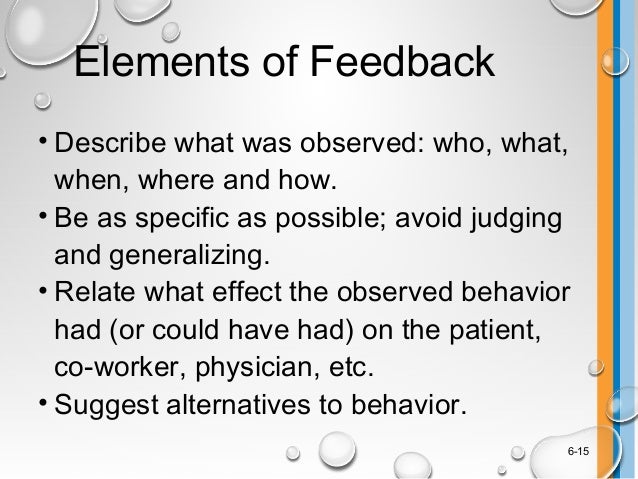 Elements of Feedback

• Describe what was observed: who, what, when, where and how.
• Be as specific as possible; avoid judging and generalizing.
• Relate what effect the observed behavior had (or could have had) on the patient, co-worker, physician, etc.
• Suggest alternatives to behavior.

6-15